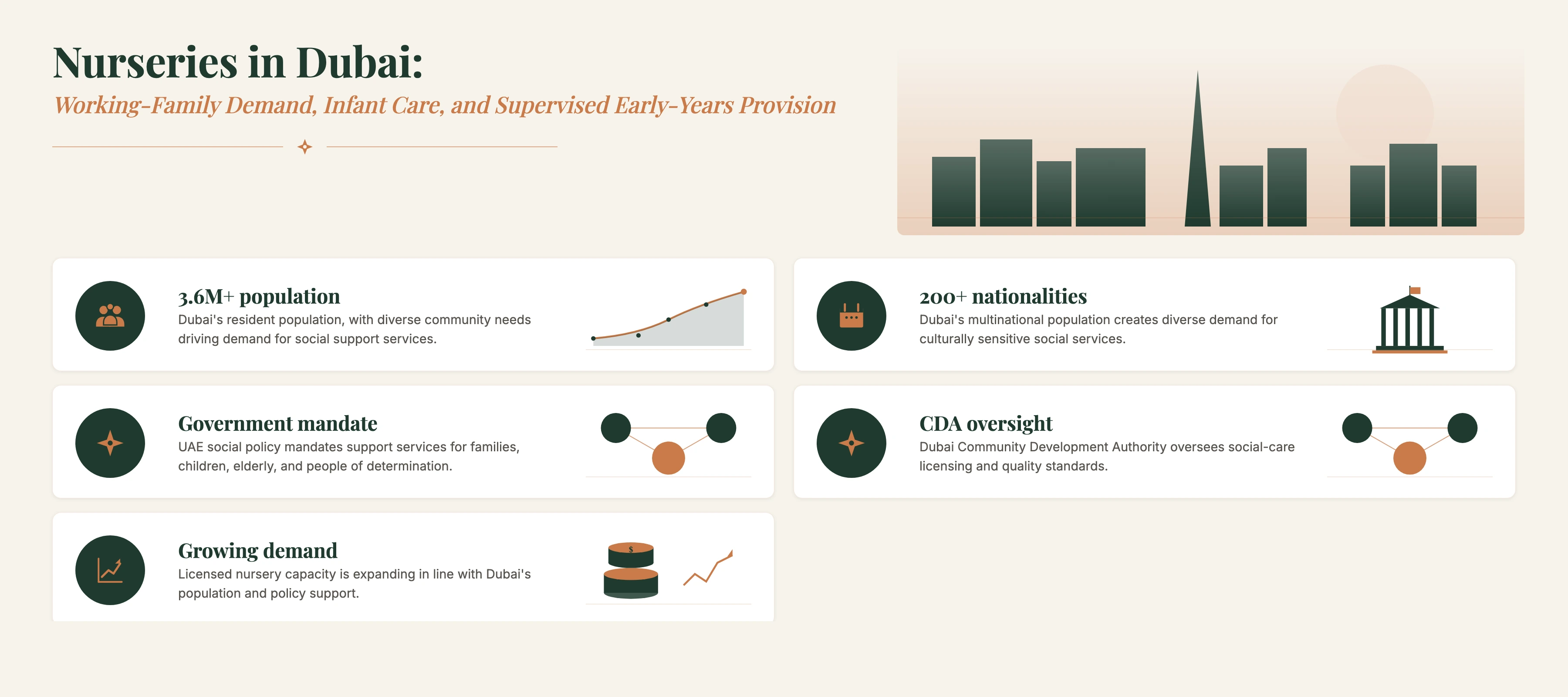 Nurseries in Dubai:

Working-Family Demand, Infant Care, and Supervised Early-Years Provision

3.6M+ population
Dubai's resident population, with diverse community needs driving demand for social support services.

200+ nationalities
Dubai's multinational population creates diverse demand for culturally sensitive social services.

Government mandate
UAE social policy mandates support services for families, children, elderly, and people of determination.

CDA oversight
Dubai Community Development Authority oversees social-care licensing and quality standards.

Growing demand
Licensed nursery capacity is expanding in line with Dubai's population and policy support.

$